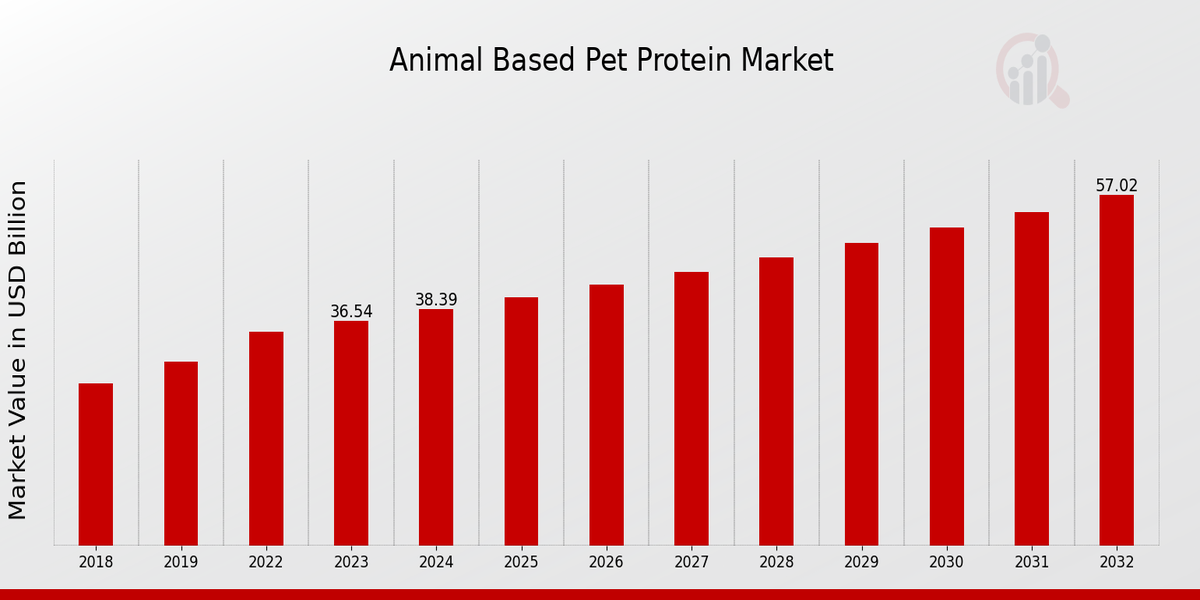 Animal Based Pet Protein Market

Market Value in USD Billion

36.54
38.39
57.02

2018
2019
2022
2023
2024
2025
2026
2027
2028
2029
2030
2031
2032